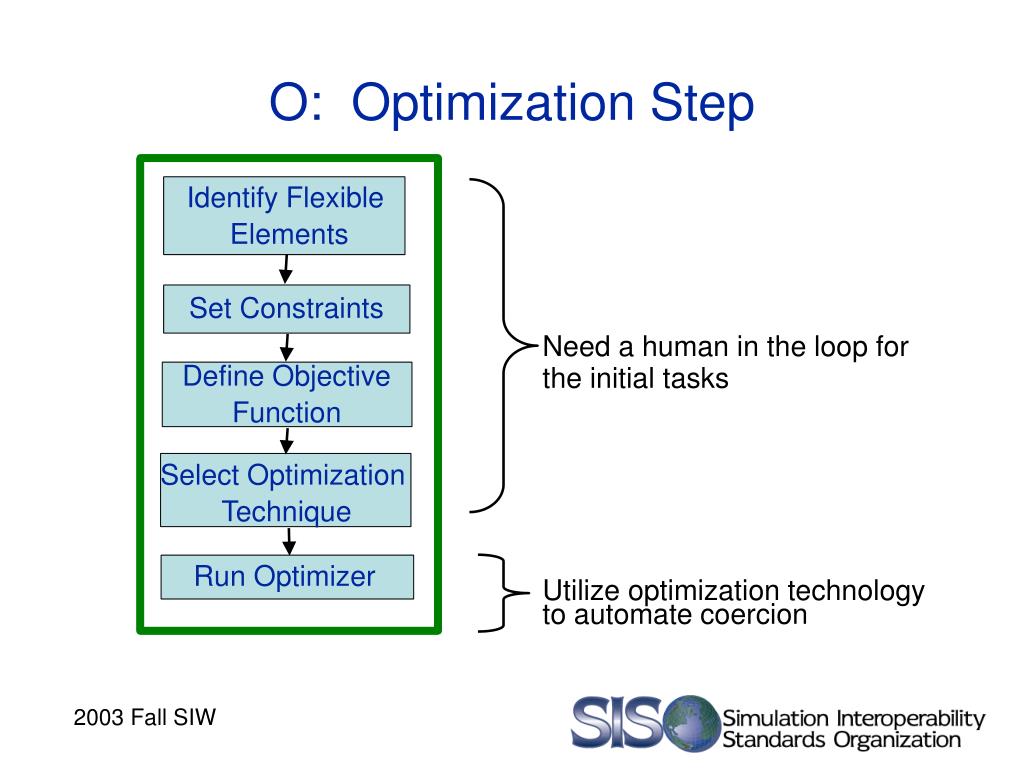 O: Optimization Step

Identify Flexible Elements

Set Constraints

Define Objective Function

Select Optimization Technique

Run Optimizer

Need a human in the loop for the initial tasks

Utilize optimization technology to automate coercion

2003 Fall SIW

SISO Simulation Interoperability Standards Organization